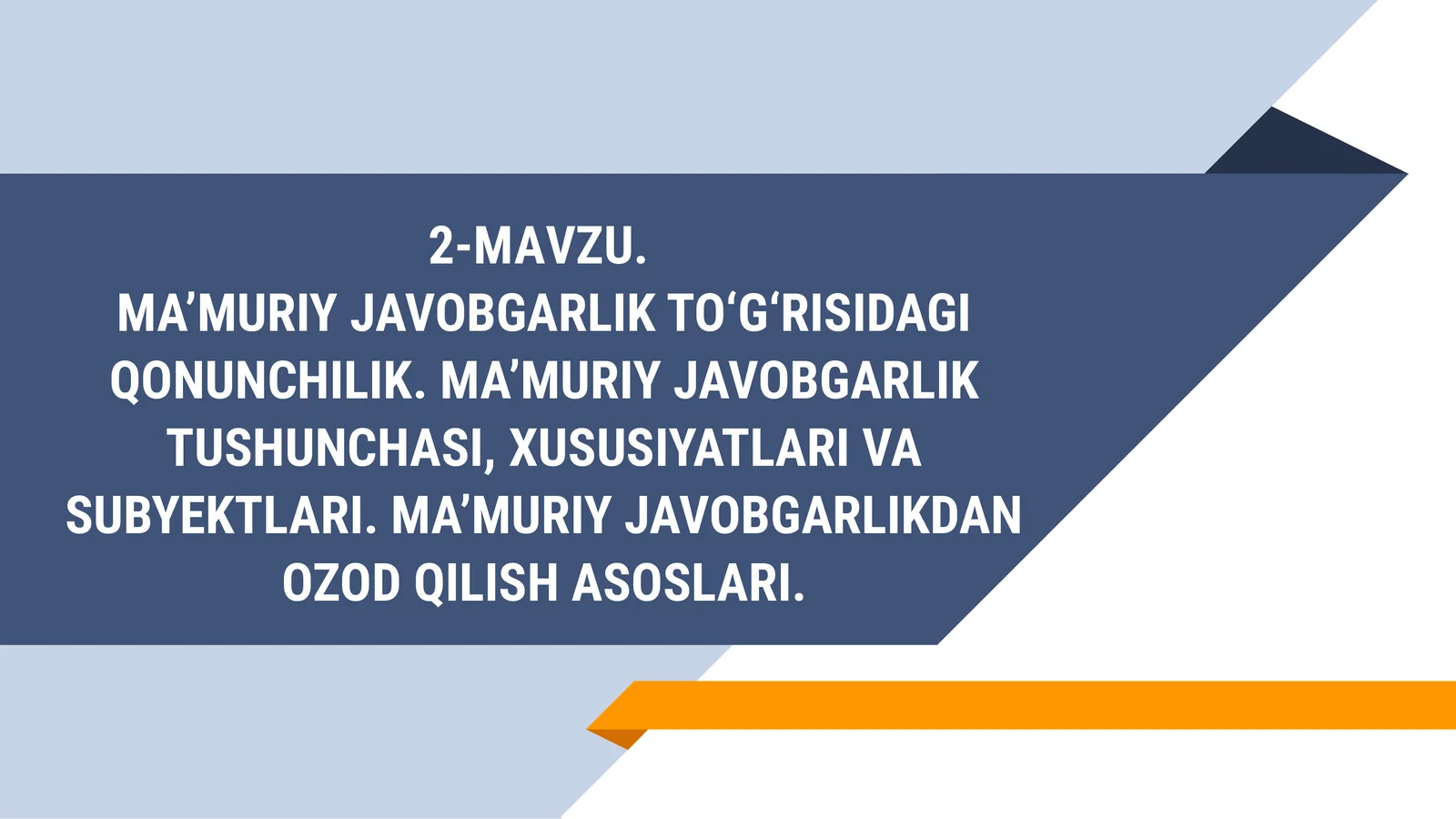 2-MAVZU.
MA’MURIY JAVOBGARLIK TO‘G‘RISIDAGI QONUNCHILIK. MA’MURIY JAVOBGARLIK TUSHUNCHASI, XUSUSIYATLARI VA SUBYEKTLARI. MA’MURIY JAVOBGARLIKDAN OZOD QILISH ASOSLARI.